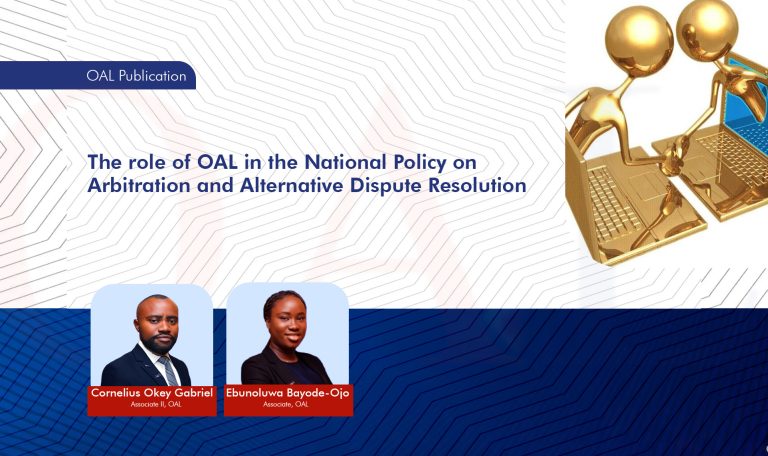 OAL Publication

The role of OAL in the National Policy on Arbitration and Alternative Dispute Resolution

Cornelius Okey Gabriel
Associate II, OAL

Ebunoluwa Bayode-Ojo
Associate, OAL